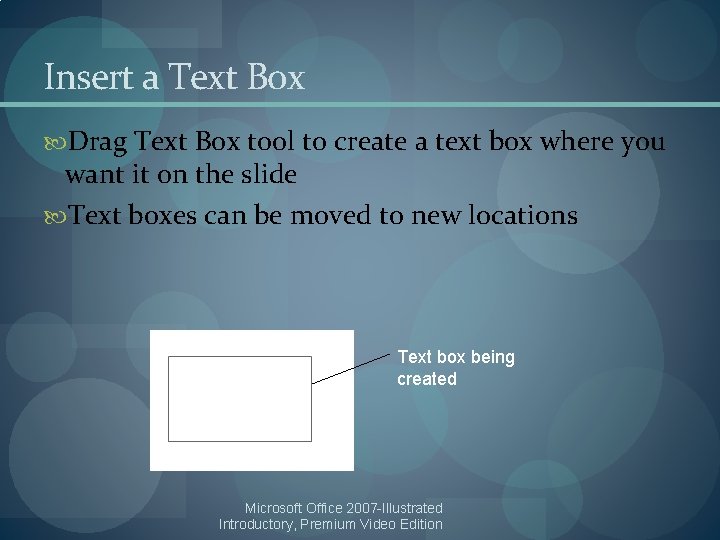 Insert a Text Box

Drag Text Box tool to create a text box where you want it on the slide

Text boxes can be moved to new locations

Text box being created

Microsoft Office 2007-Illustrated Introductory, Premium Video Edition